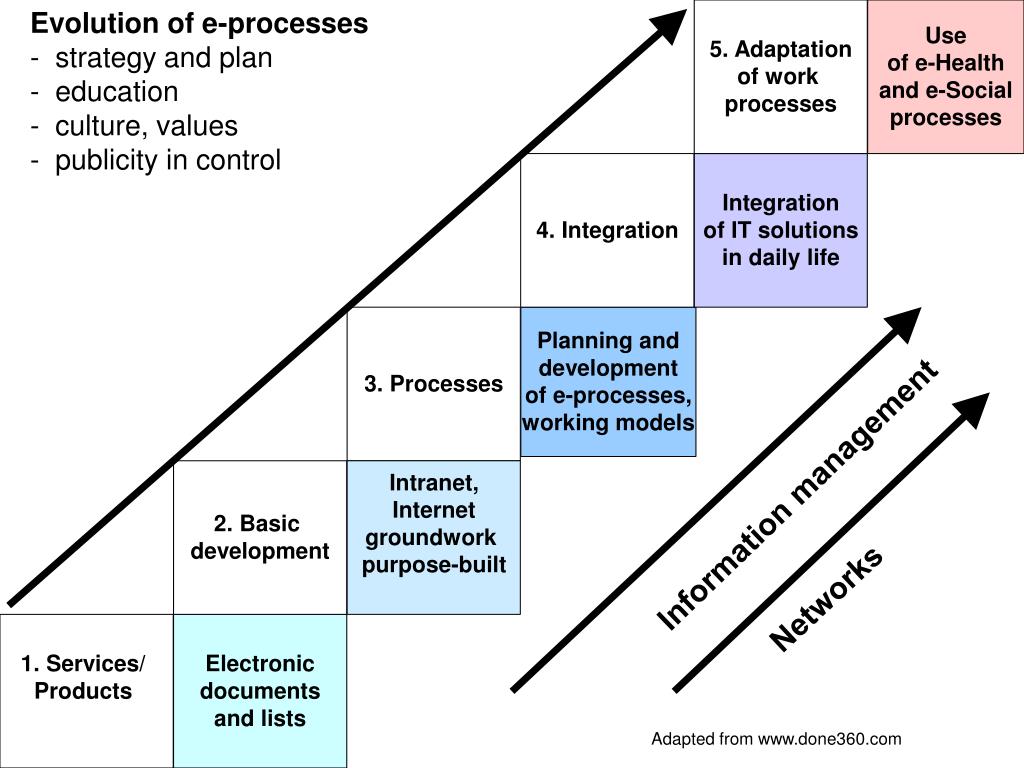 Evolution of e-processes
- strategy and plan
- education
- culture, values
- publicity in control

5. Adaptation of work processes

Use of e-Health and e-Social processes

4. Integration

Integration of IT solutions in daily life

3. Processes

Planning and development of e-processes, working models

2. Basic development

Intranet, Internet groundwork purpose-built

1. Services/ Products

Electronic documents and lists

Information management

Networks

Adapted from www.done360.com